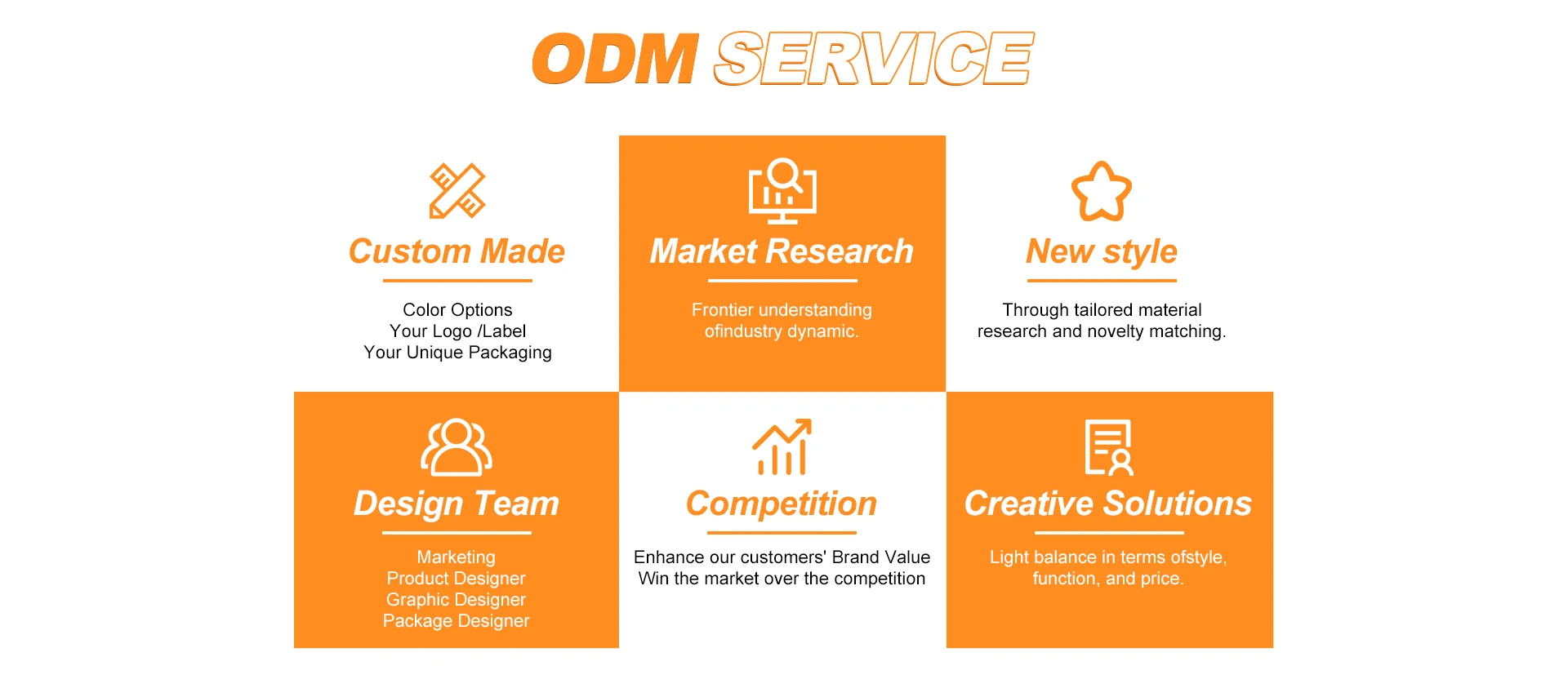 ODM SERVICE

Custom Made

Color Options
Your Logo /Label
Your Unique Packaging

Market Research

Frontier understanding ofindustry dynamic.

New style

Through tailored material research and novelty matching.

Design Team

Marketing
Product Designer
Graphic Designer
Package Designer

Competition

Enhance our customers' Brand Value
Win the market over the competition

Creative Solutions

Light balance in terms ofstyle, function, and price.